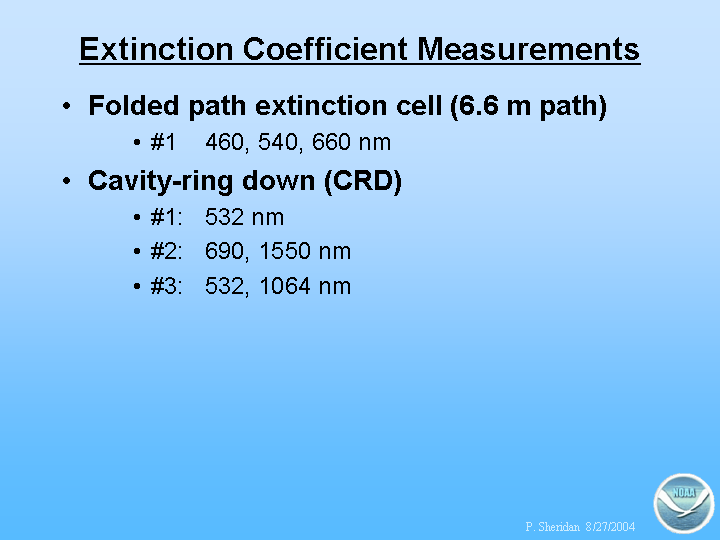 Extinction Coefficient Measurements

• Folded path extinction cell (6.6 m path)
 • #1 460, 540, 660 nm
• Cavity-ring down (CRD)
 • #1: 532 nm
 • #2: 690, 1550 nm
 • #3: 532, 1064 nm

P. Sheridan 8/27/2004

NOAA